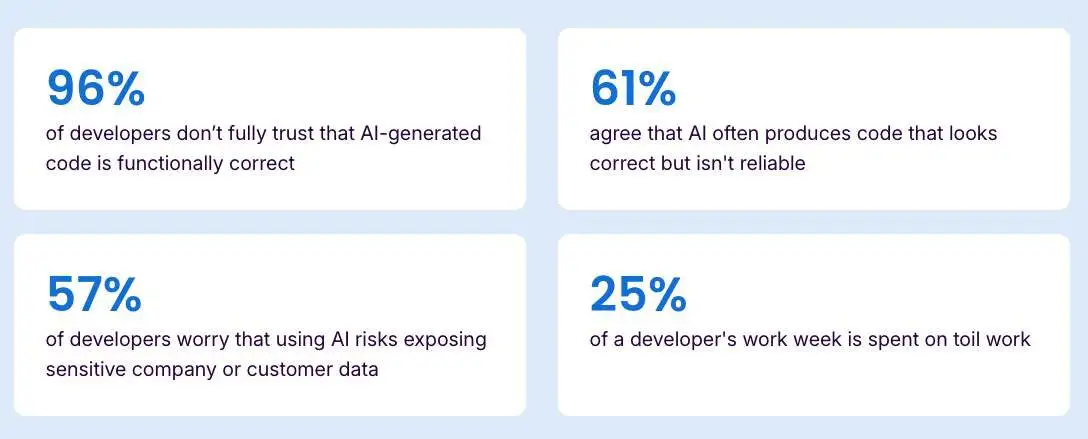 96%
of developers don’t fully trust that AI-generated code is functionally correct

61%
agree that AI often produces code that looks correct but isn't reliable

57%
of developers worry that using AI risks exposing sensitive company or customer data

25%
of a developer's work week is spent on toil work